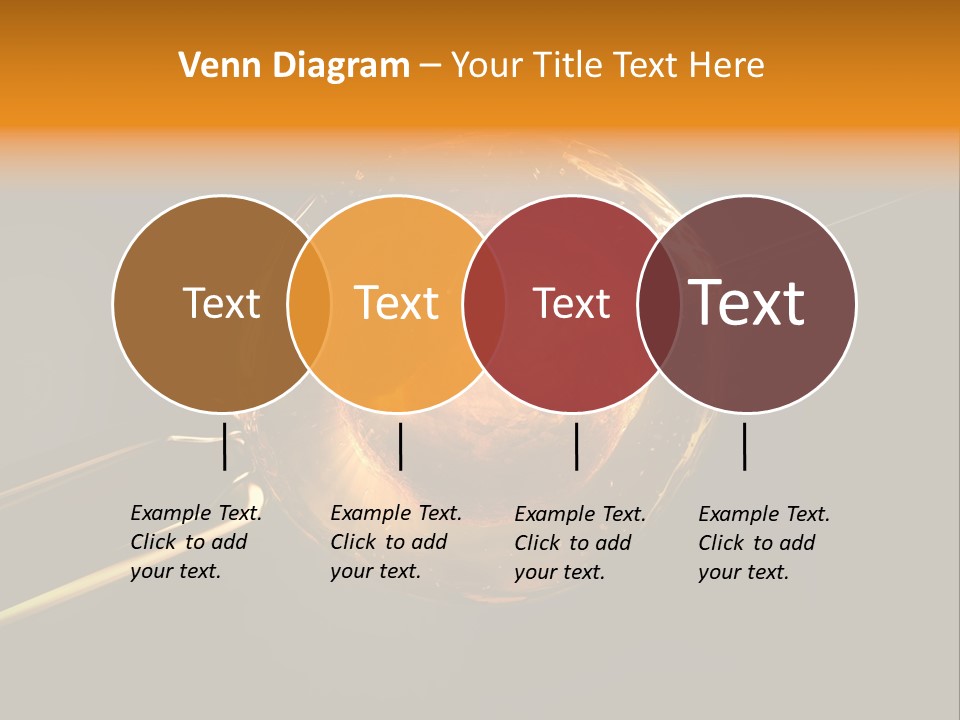 Venn Diagram – Your Title Text Here

Text

Text

Text

Text

Example Text. Click to add your text.

Example Text. Click to add your text.

Example Text. Click to add your text.

Example Text. Click to add your text.